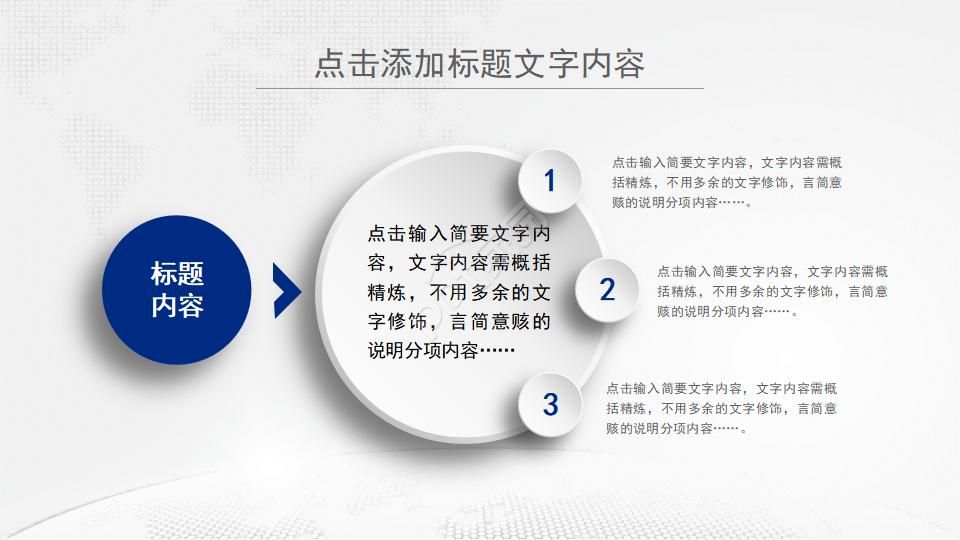 点击添加标题文字内容

标题内容

点击输入简要文字内容，文字内容需概括精炼，不用多余的文字修饰，言简意赅的说明分项内容……

1

点击输入简要文字内容，文字内容需概括精炼，不用多余的文字修饰，言简意赅的说明分项内容……。

2

点击输入简要文字内容，文字内容需概括精炼，不用多余的文字修饰，言简意赅的说明分项内容……。

3

点击输入简要文字内容，文字内容需概括精炼，不用多余的文字修饰，言简意赅的说明分项内容……。